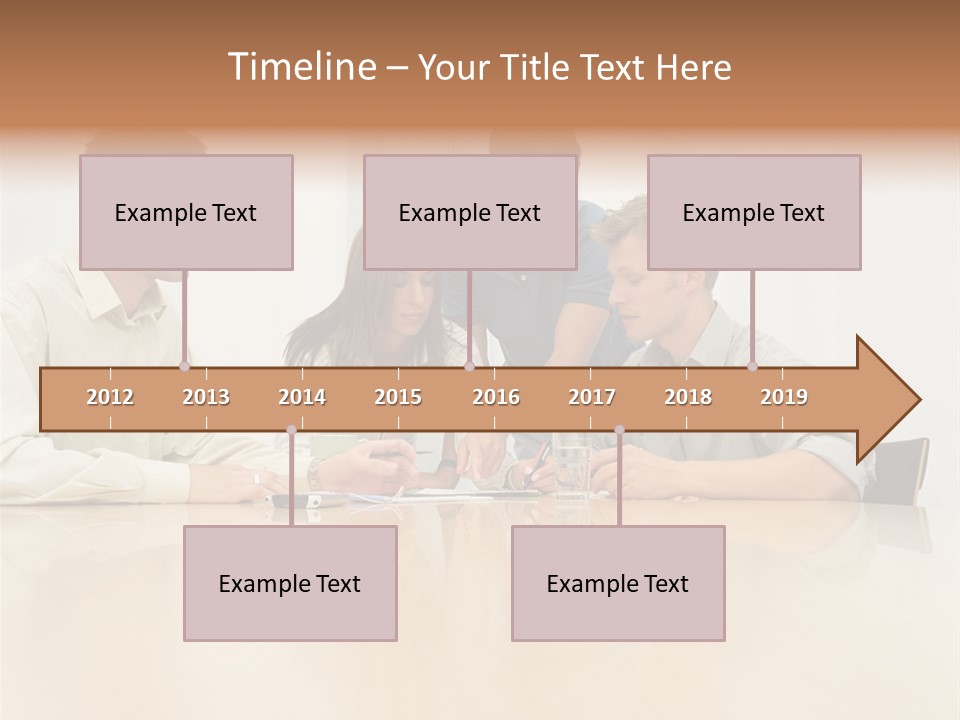 Timeline – Your Title Text Here

Example Text

Example Text

Example Text

2012 2013 2014 2015 2016 2017 2018 2019

Example Text

Example Text